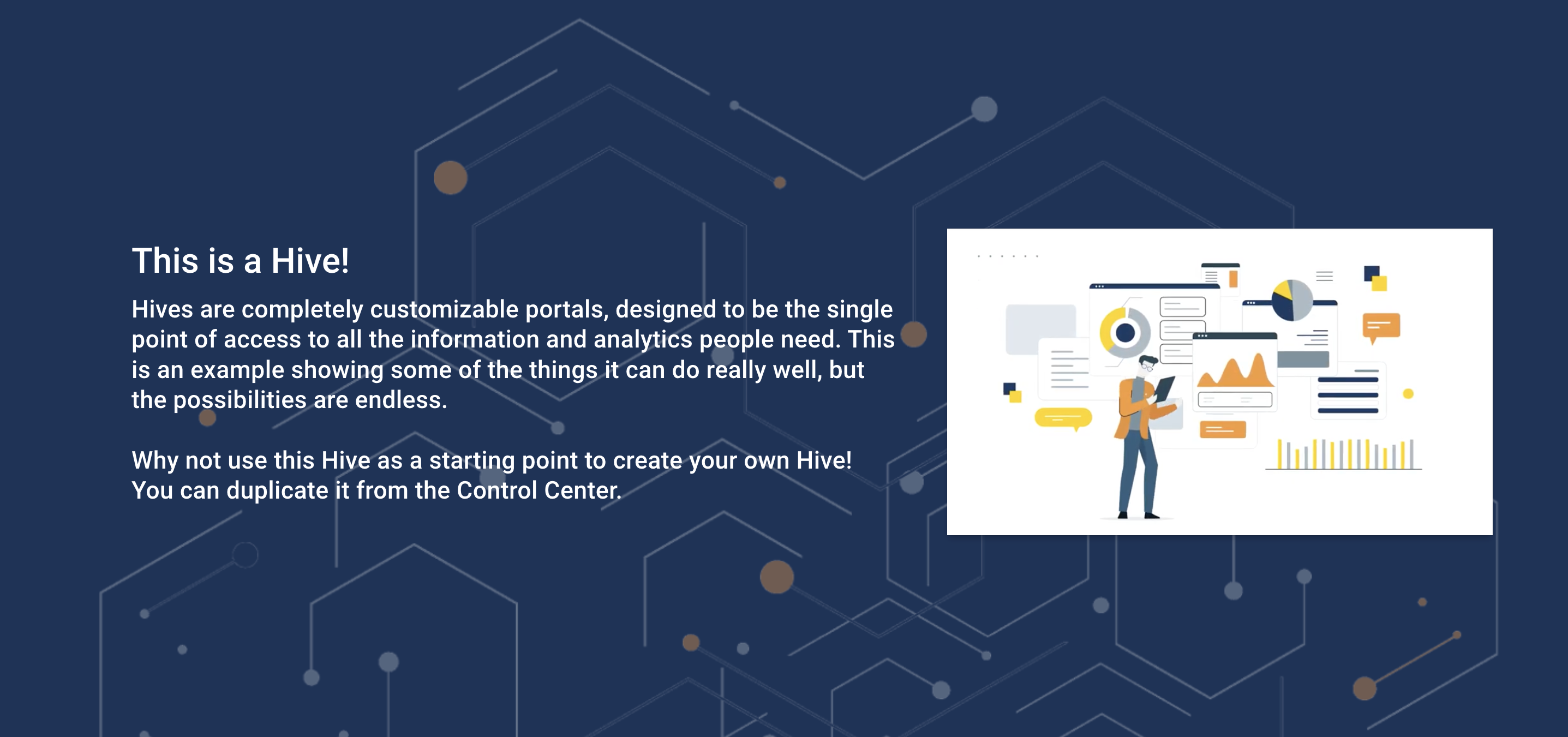 This is a Hive!

Hives are completely customizable portals, designed to be the single point of access to all the information and analytics people need. This is an example showing some of the things it can do really well, but the possibilities are endless.

Why not use this Hive as a starting point to create your own Hive! You can duplicate it from the Control Center.